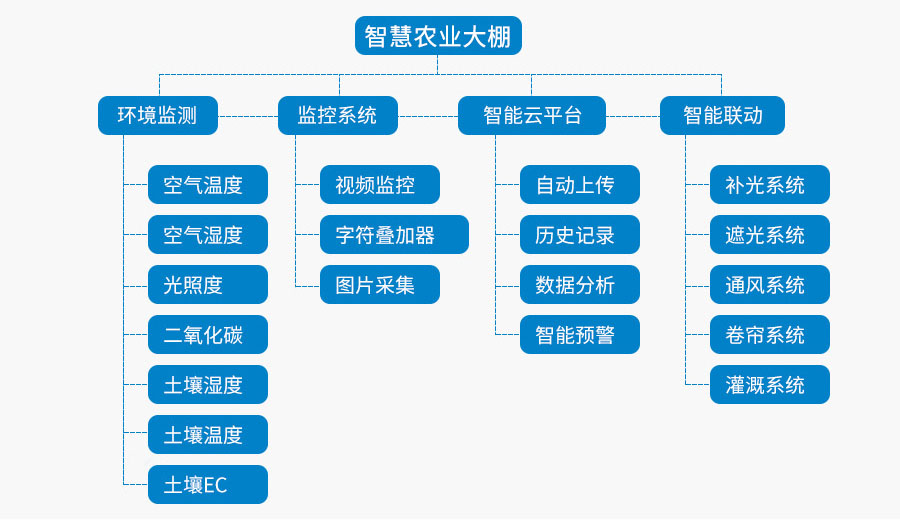 智慧农业大棚

环境监测

空气温度

空气湿度

光照度

二氧化碳

土壤湿度

土壤温度

土壤EC

监控系统

视频监控

字符叠加器

图片采集

智能云平台

自动上传

历史记录

数据分析

智能预警

智能联动

补光系统

遮光系统

通风系统

卷帘系统

灌溉系统